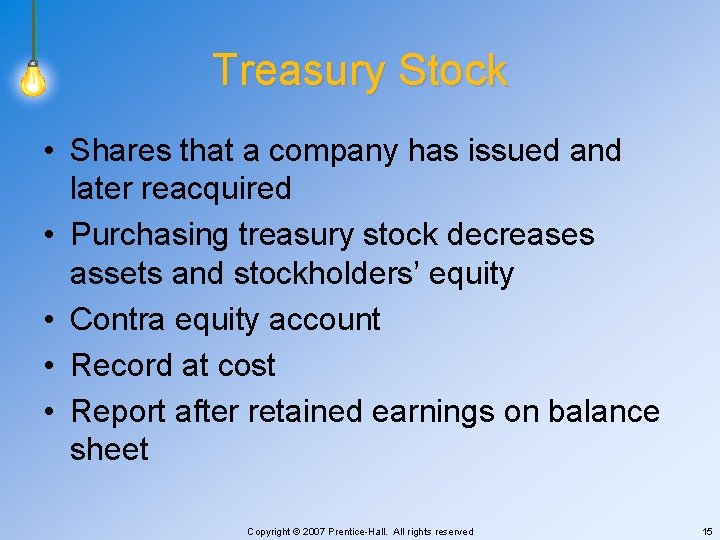 Treasury Stock

• Shares that a company has issued and later reacquired
• Purchasing treasury stock decreases assets and stockholders' equity
• Contra equity account
• Record at cost
• Report after retained earnings on balance sheet

Copyright © 2007 Prentice-Hall. All rights reserved

15